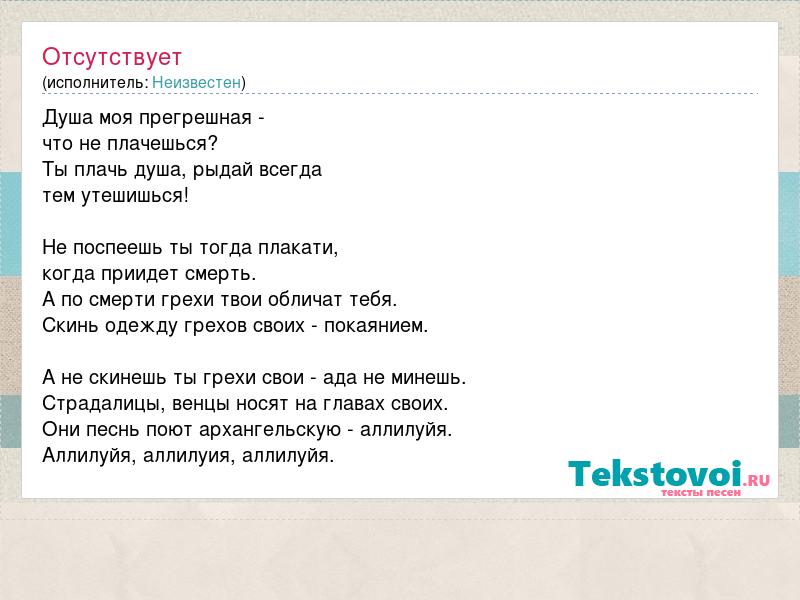 Отсутствует
(исполнитель: Неизвестен)

Душа моя прегрешная -
что не плачешься?
Ты плачь душа, рыдай всегда
тем утешишься!

Не поспеешь ты тогда плакати,
когда приидет смерть.
А по смерти грехи твои обличат тебя.
Скинь одежду грехов своих - покаянием.

А не скинешь ты грехи свои - ада не минешь.
Страдалицы, венцы носят на главах своих.
Они песнь поют архангельскую - аллилуйя.
Аллилуйя, аллилуия, аллилуйя.

Tekstovoi.RU
тексты песен